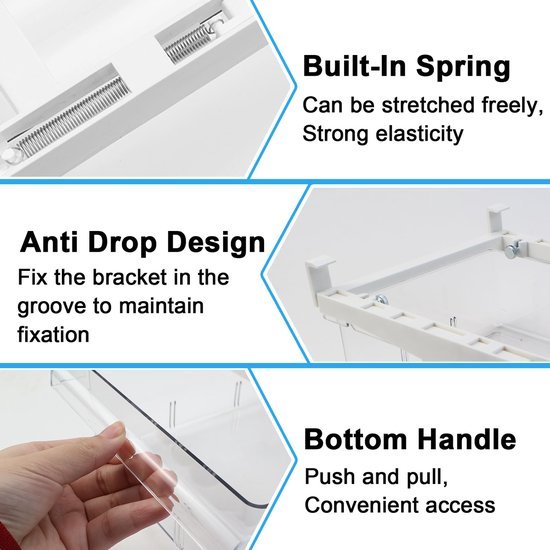 Built-In Spring
Can be stretched freely, Strong elasticity

Anti Drop Design
Fix the bracket in the groove to maintain fixation

Bottom Handle
Push and pull, Convenient access